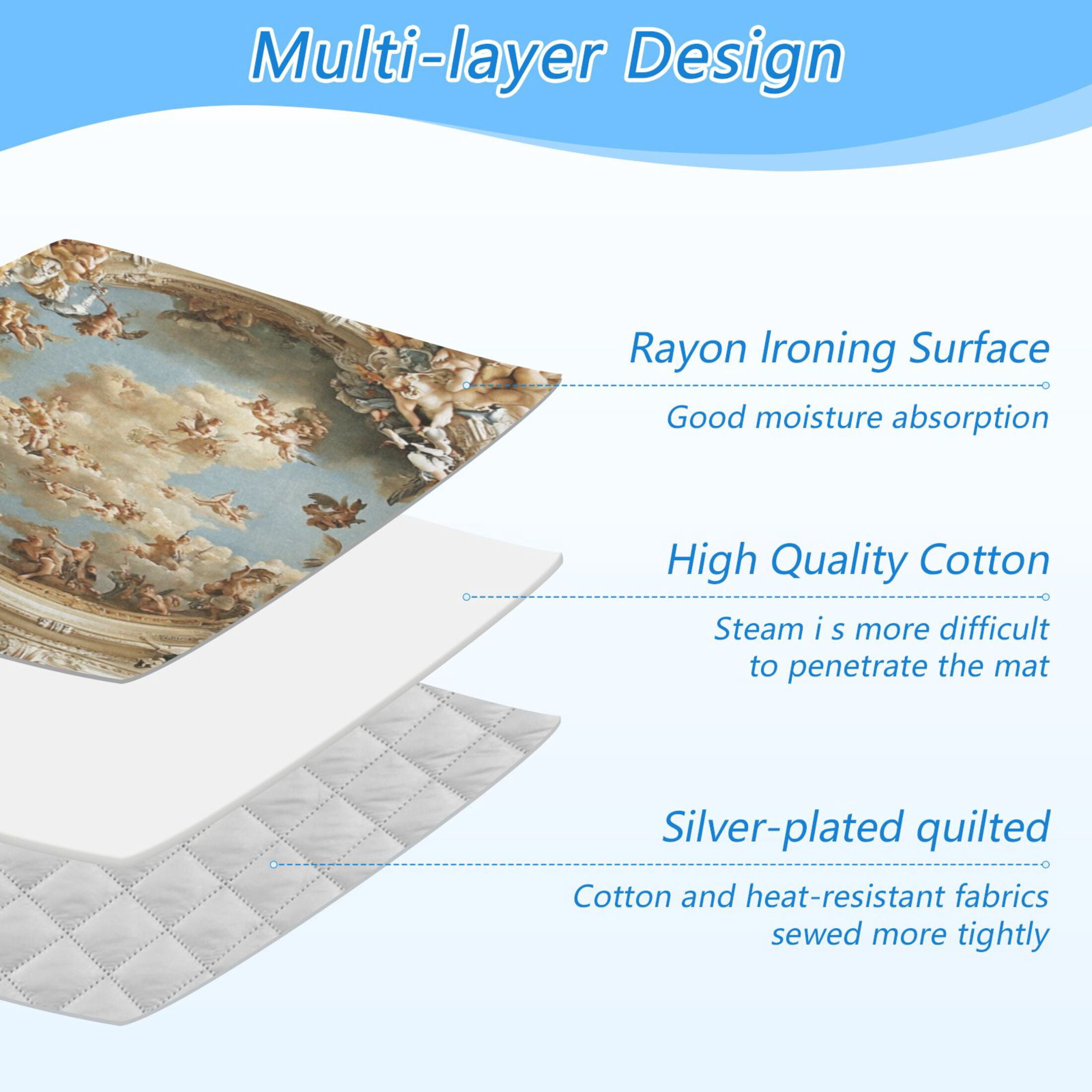 Multi-layer Design

Rayon Ironing Surface

Good moisture absorption

High Quality Cotton

Steam i s more difficult to penetrate the mat

Silver-plated quilted

Cotton and heat-resistant fabrics sewed more tightly